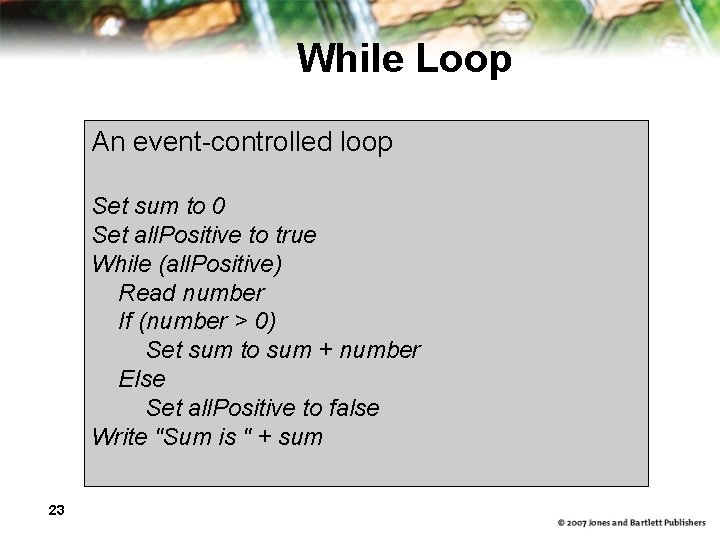 While Loop

An event-controlled loop

Set sum to 0
Set allPositive to true
While (allPositive)
Read number
If (number > 0)
Set sum to sum + number
Else
Set allPositive to false
Write "Sum is " + sum

23

© 2007 Jones and Bartlett Publishers